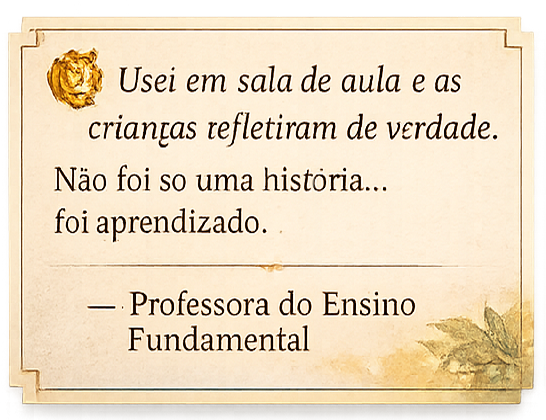 Usei em sala de aula e as crianças refletiram de verdade.

Não foi so uma história... foi aprendizado.

— Professora do Ensino Fundamental